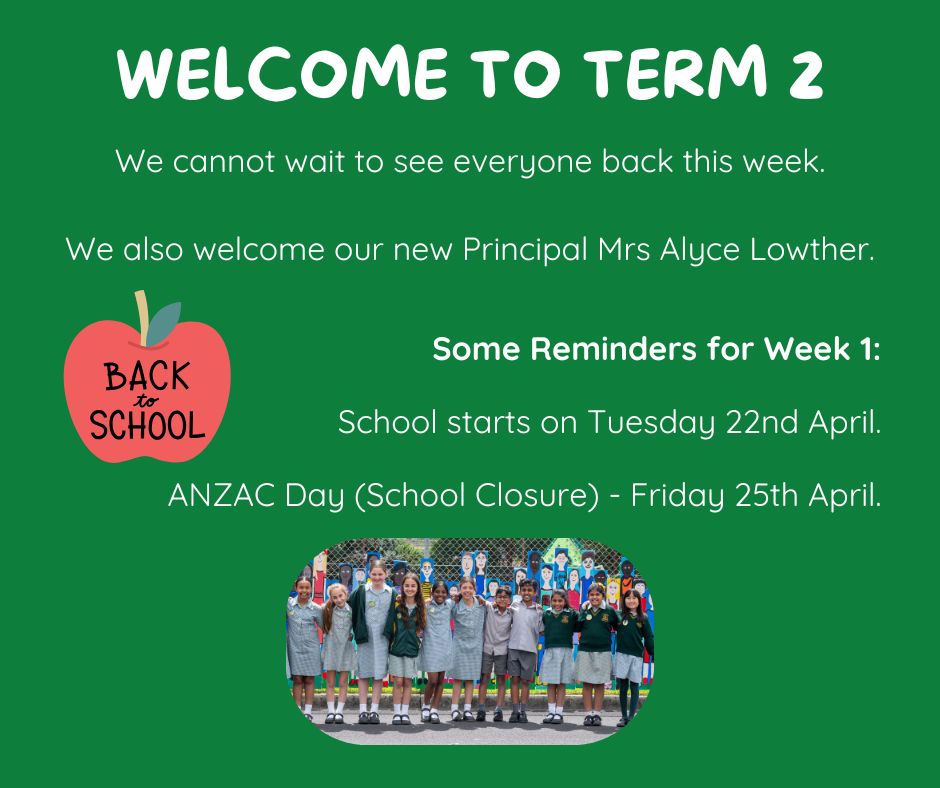 WELCOME TO TERM 2

We cannot wait to see everyone back this week.

We also welcome our new Principal Mrs Alyce Lowther.

BACK to SCHOOL

Some Reminders for Week 1:

School starts on Tuesday 22nd April.

ANZAC Day (School Closure) - Friday 25th April.